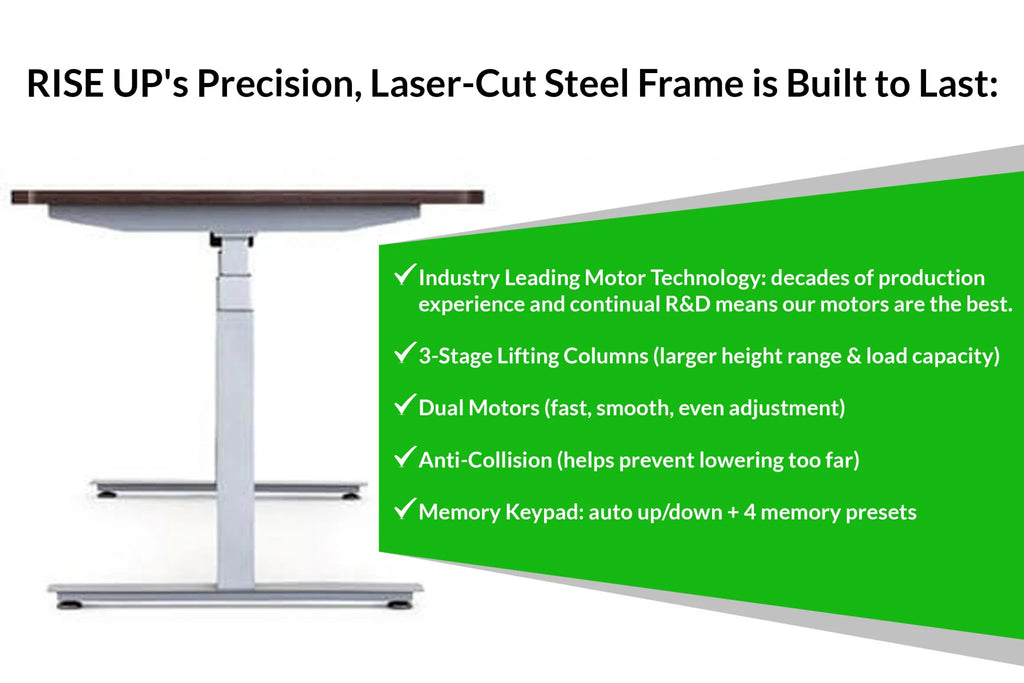 RISE UP's Precision, Laser-Cut Steel Frame is Built to Last:

✓ Industry Leading Motor Technology: decades of production experience and continual R&D means our motors are the best.

✓ 3-Stage Lifting Columns (larger height range & load capacity)

✓ Dual Motors (fast, smooth, even adjustment)

✓ Anti-Collision (helps prevent lowering too far)

✓ Memory Keypad: auto up/down + 4 memory presets